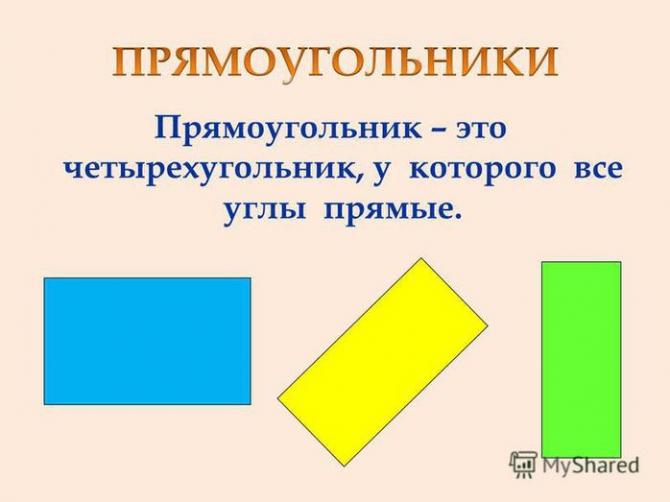 ПРЯМОУГОЛЬНИКИ

Прямоугольник – это четырехугольник, у которого все углы прямые.

MyShared